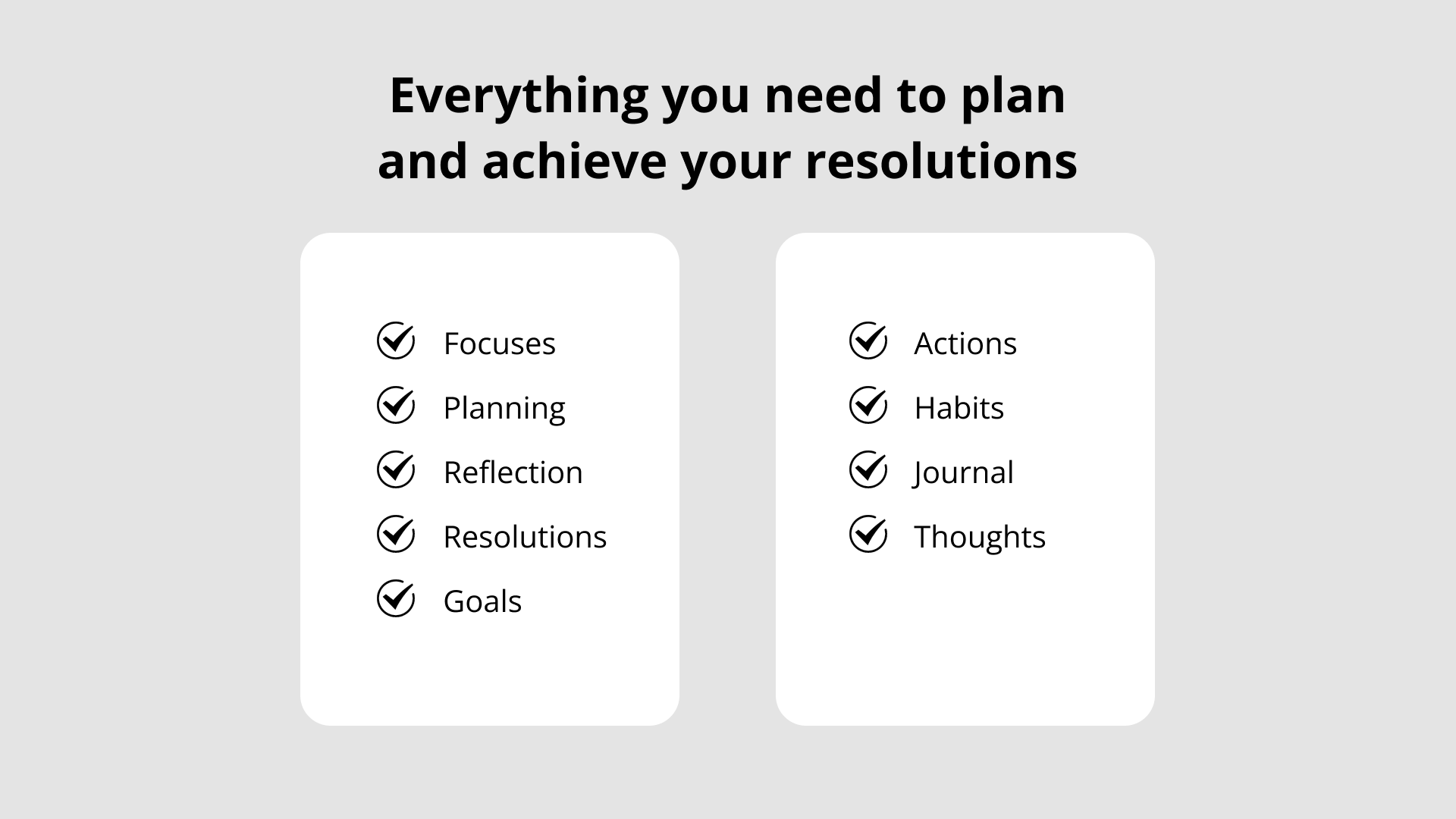 Everything you need to plan and achieve your resolutions

Focuses
Planning
Reflection
Resolutions
Goals

Actions
Habits
Journal
Thoughts